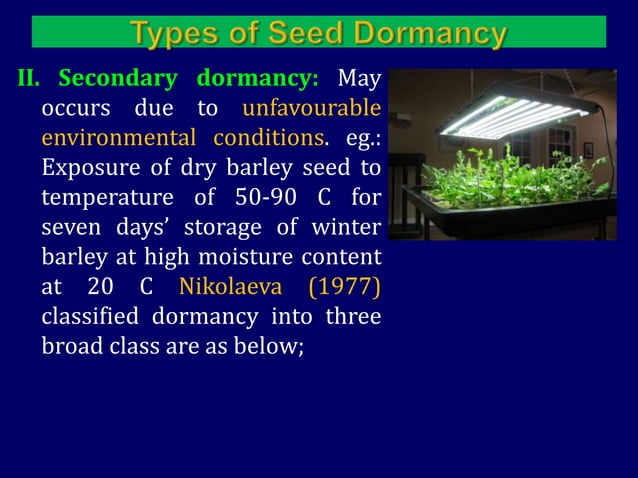 Types of Seed Dormancy

II. Secondary dormancy: May occurs due to unfavourable environmental conditions. eg.: Exposure of dry barley seed to temperature of 50-90 C for seven days' storage of winter barley at high moisture content at 20 C Nikolaeva (1977) classified dormancy into three broad class are as below;